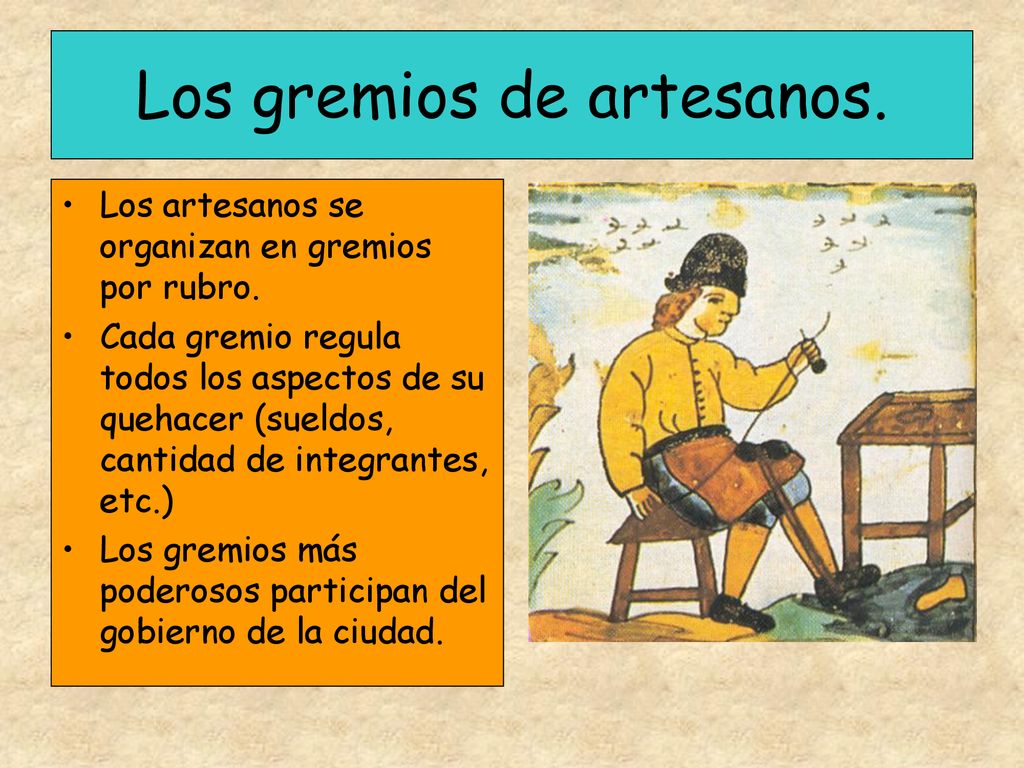 Los gremios de artesanos.

• Los artesanos se organizan en gremios por rubro.
• Cada gremio regula todos los aspectos de su quehacer (sueldos, cantidad de integrantes, etc.)
• Los gremios más poderosos participan del gobierno de la ciudad.